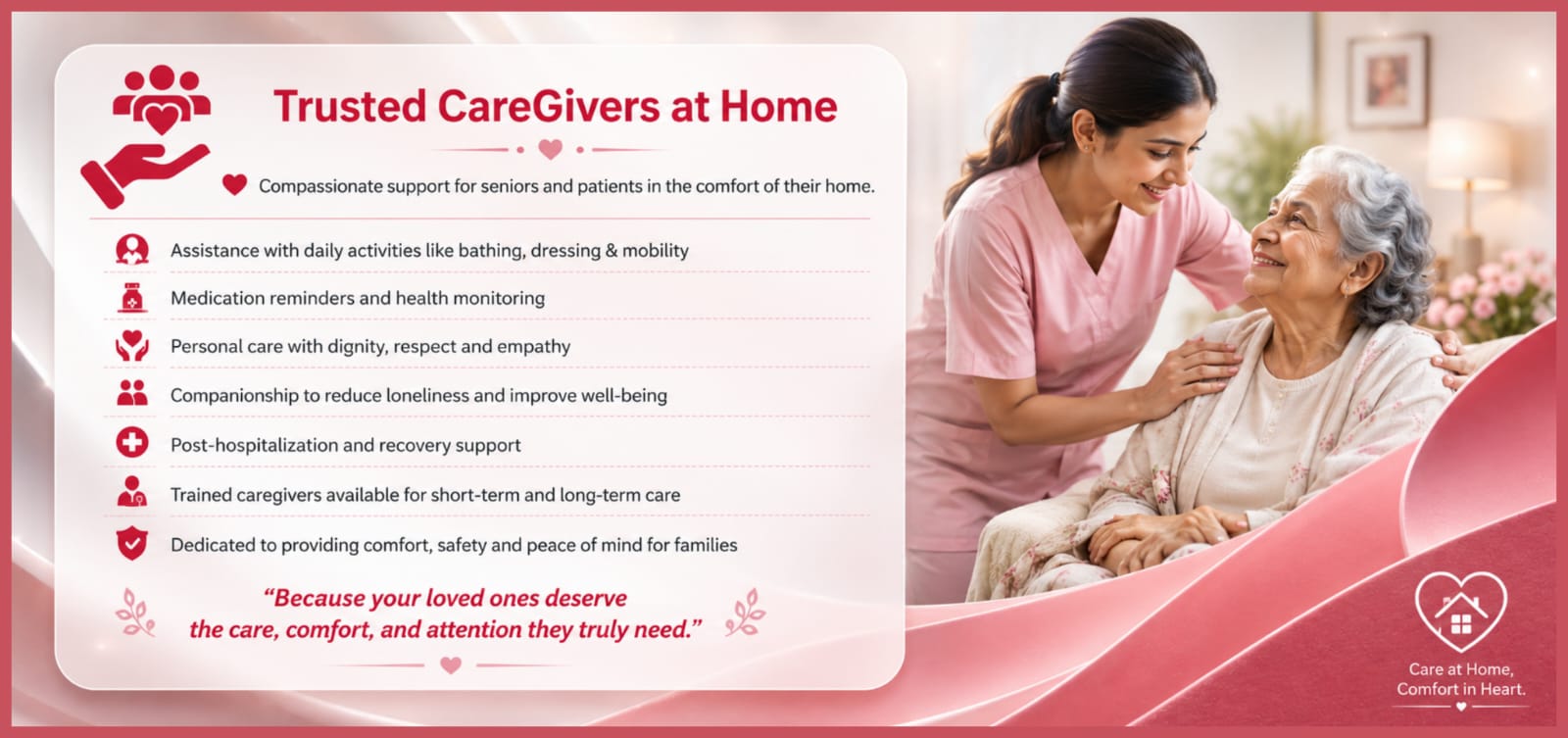 Trusted CareGivers at Home

Compassionate support for seniors and patients in the comfort of their home.

Assistance with daily activities like bathing, dressing & mobility

Medication reminders and health monitoring

Personal care with dignity, respect and empathy

Companionship to reduce loneliness and improve well-being

Post-hospitalization and recovery support

Trained caregivers available for short-term and long-term care

Dedicated to providing comfort, safety and peace of mind for families

"Because your loved ones deserve the care, comfort, and attention they truly need."

Care at Home, Comfort in Heart.